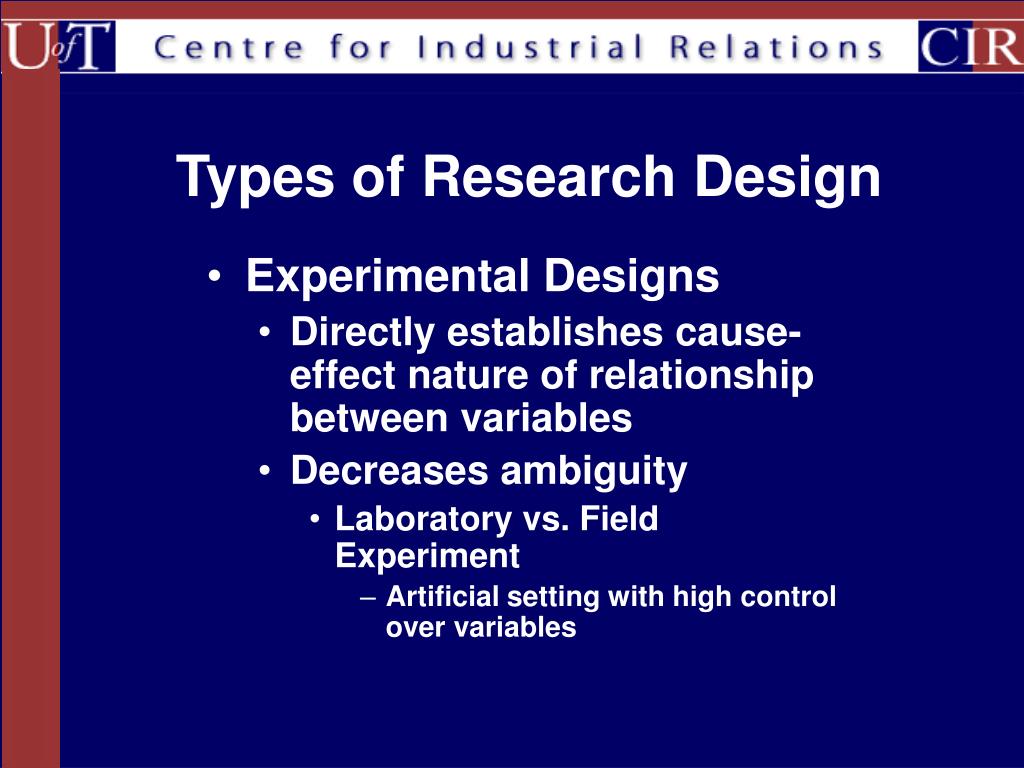 UofT Centre for Industrial Relations CIR

Types of Research Design

• Experimental Designs
  • Directly establishes cause-effect nature of relationship between variables
  • Decreases ambiguity
    • Laboratory vs. Field Experiment
      – Artificial setting with high control over variables